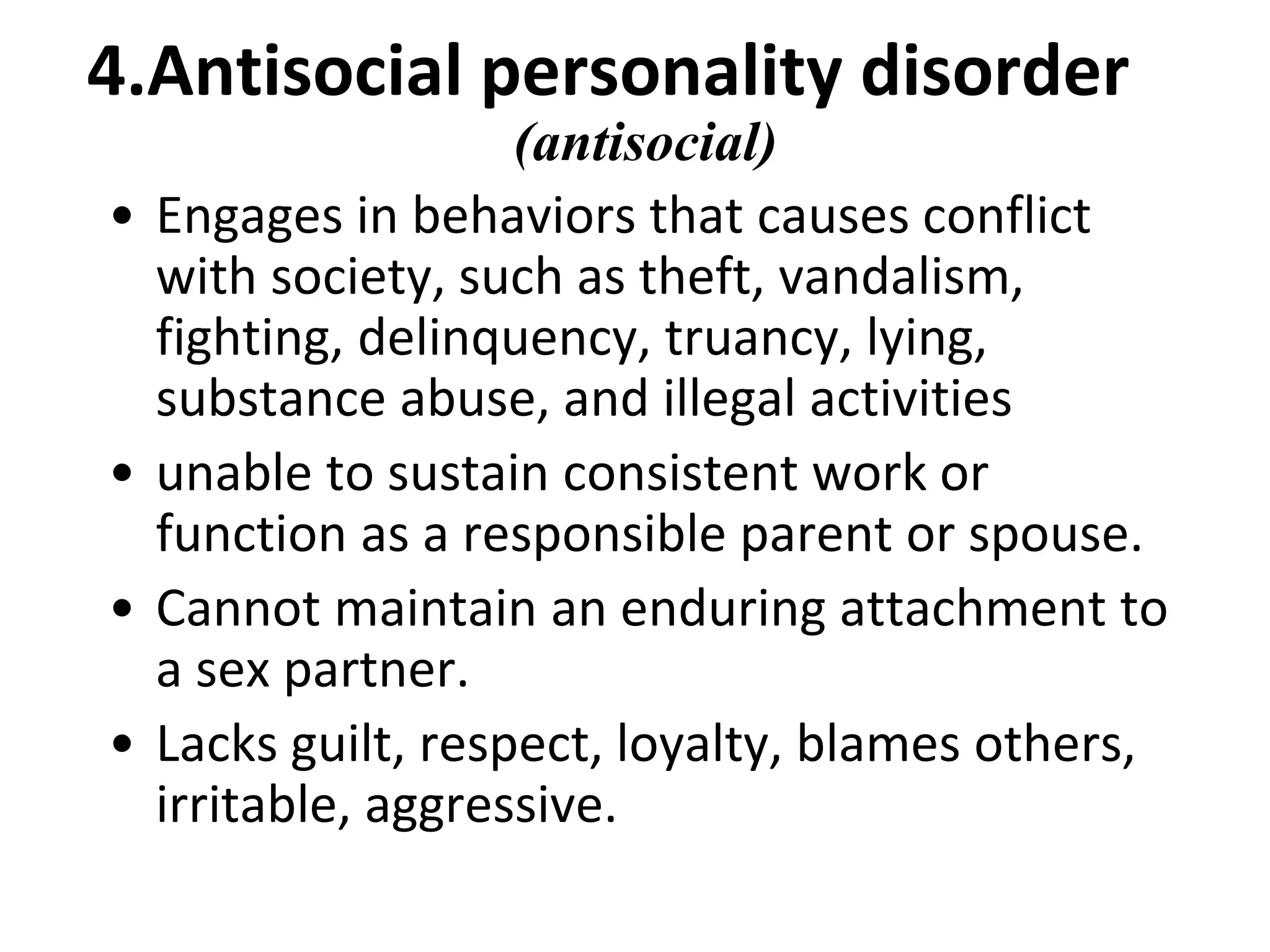 4.Antisocial personality disorder
(antisocial)

• Engages in behaviors that causes conflict with society, such as theft, vandalism, fighting, delinquency, truancy, lying, substance abuse, and illegal activities
• unable to sustain consistent work or function as a responsible parent or spouse.
• Cannot maintain an enduring attachment to a sex partner.
• Lacks guilt, respect, loyalty, blames others, irritable, aggressive.